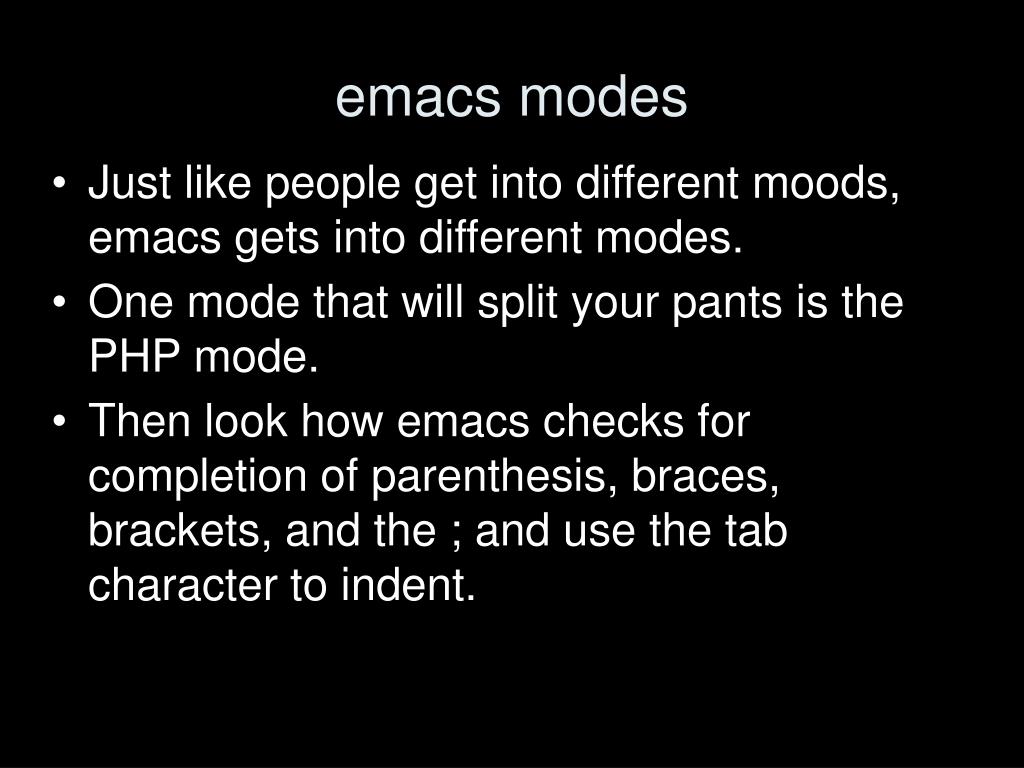 emacs modes

• Just like people get into different moods, emacs gets into different modes.
• One mode that will split your pants is the PHP mode.
• Then look how emacs checks for completion of parenthesis, braces, brackets, and the ; and use the tab character to indent.